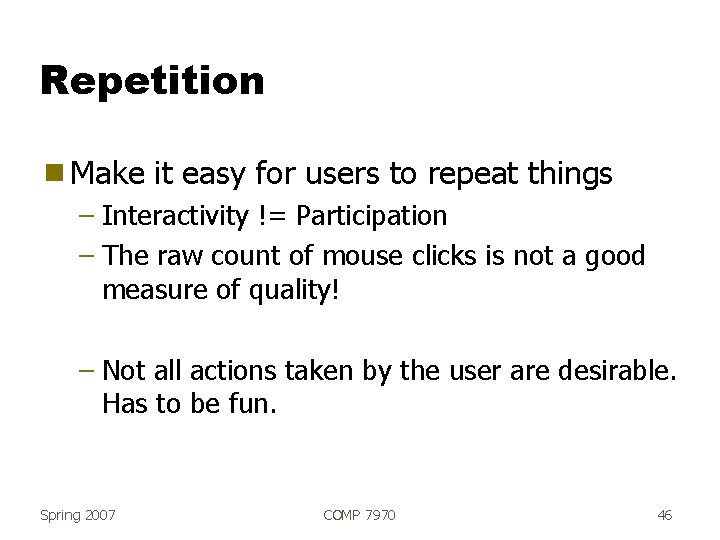 Repetition

Make it easy for users to repeat things

– Interactivity != Participation

– The raw count of mouse clicks is not a good measure of quality!

– Not all actions taken by the user are desirable. Has to be fun.

Spring 2007 COMP 7970 46